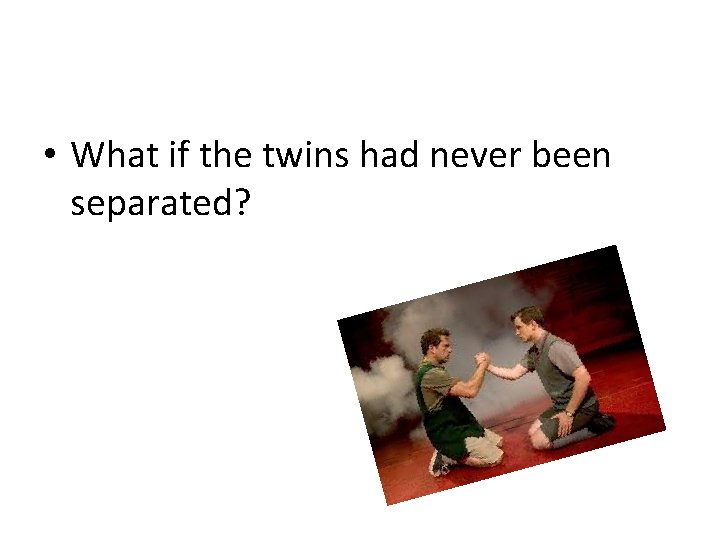 • What if the twins had never been separated?